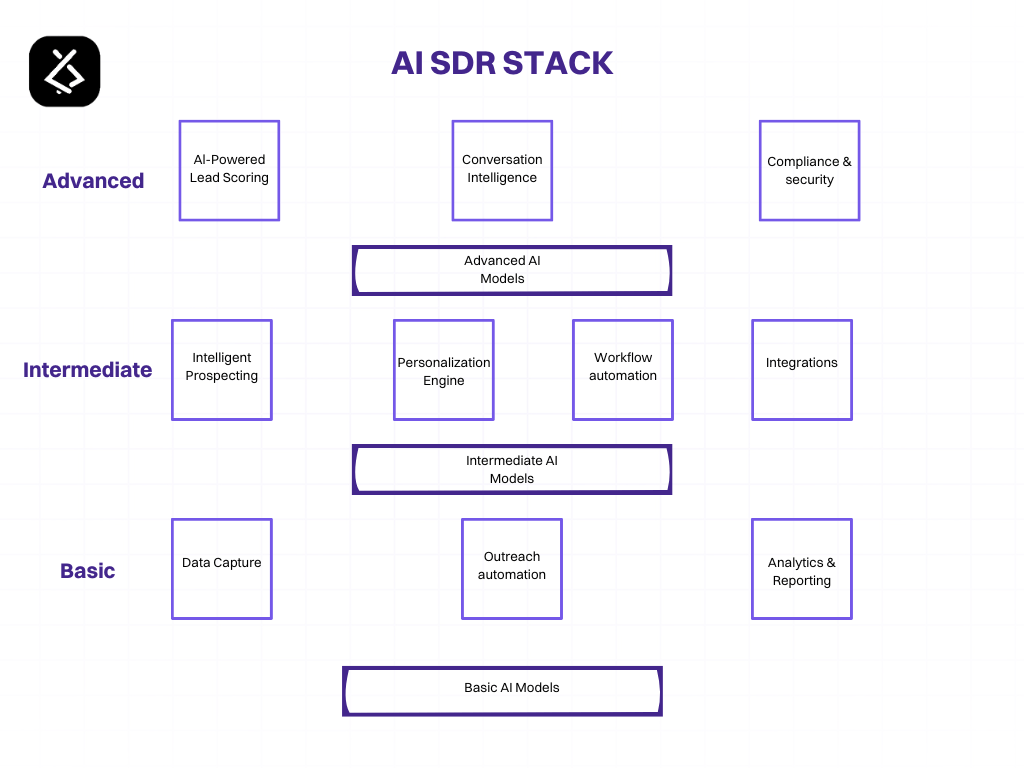 AI SDR STACK

Advanced

AI-Powered Lead Scoring

Conversation Intelligence

Compliance & security

Advanced AI Models

Intermediate

Intelligent Prospecting

Personalization Engine

Workflow automation

Integrations

Intermediate AI Models

Basic

Data Capture

Outreach automation

Analytics & Reporting

Basic AI Models